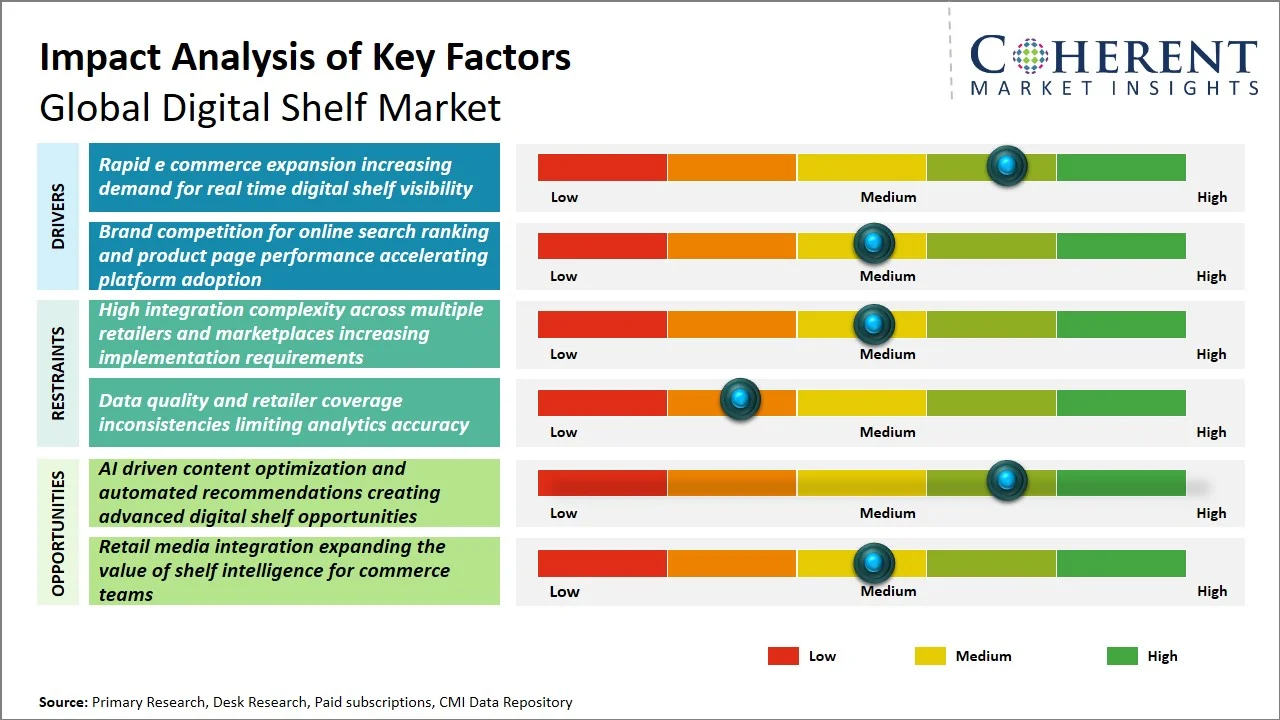 Impact Analysis of Key Factors
Global Digital Shelf Market

COHERENT
MARKET INSIGHTS

DRIVERS

Rapid e commerce expansion increasing demand for real time digital shelf visibility

Low Medium High

Brand competition for online search ranking and product page performance accelerating platform adoption

Low Medium High

RESTRAINTS

High integration complexity across multiple retailers and marketplaces increasing implementation requirements

Low Medium High

Data quality and retailer coverage inconsistencies limiting analytics accuracy

Low Medium High

OPPORTUNITIES

AI driven content optimization and automated recommendations creating advanced digital shelf opportunities

Low Medium High

Retail media integration expanding the value of shelf intelligence for commerce teams

Low Medium High

Low Medium High

Source: Primary Research, Desk Research, Paid subscriptions, CMI Data Repository